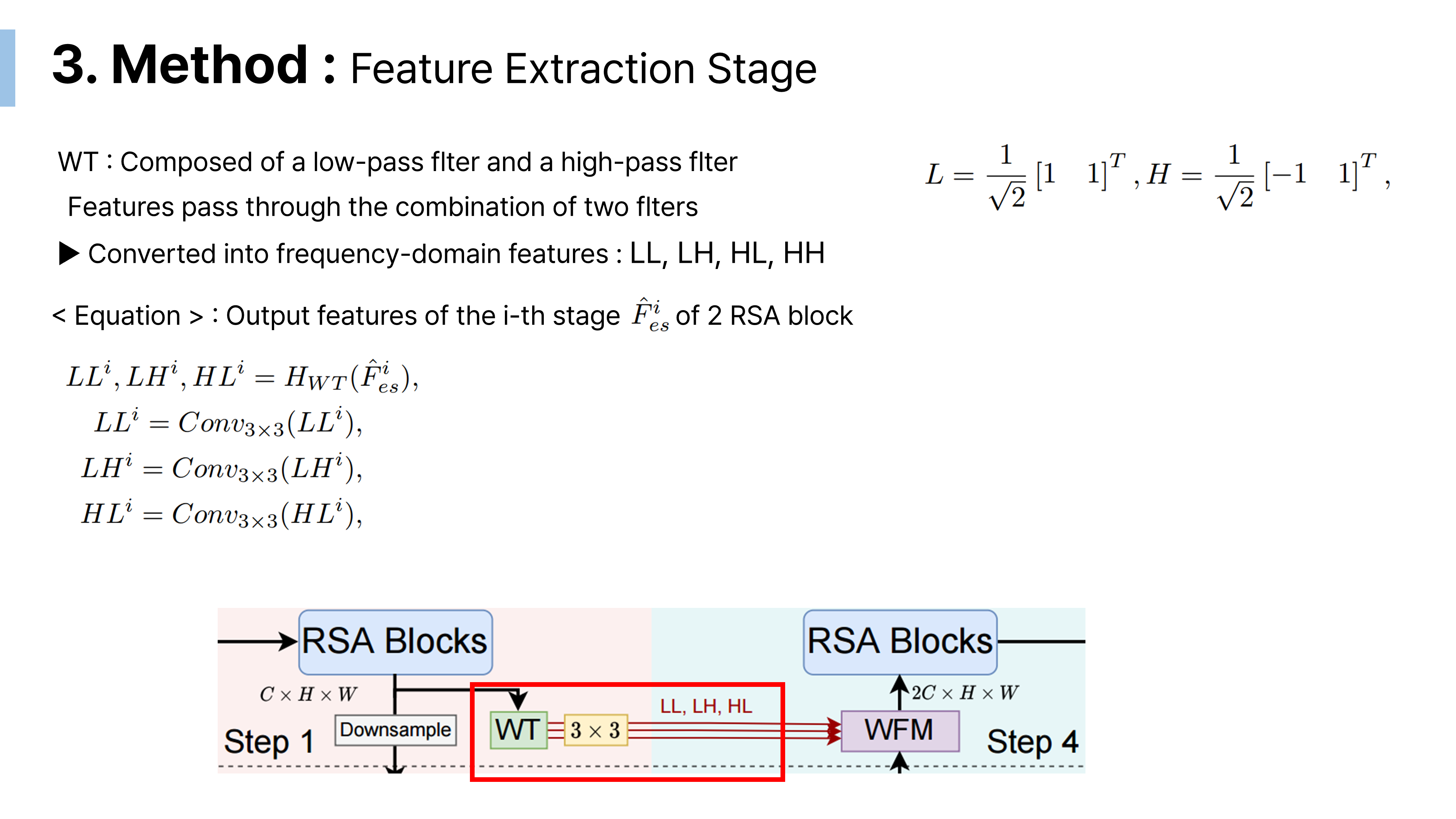 3. Method : Feature Extraction Stage

WT : Composed of a low-pass flter and a high-pass flter
Features pass through the combination of two flters
▶ Converted into frequency-domain features : LL, LH, HL, HH

$L = \frac{1}{\sqrt{2}}[1 \quad 1]^T, H = \frac{1}{\sqrt{2}}[-1 \quad 1]^T,$

< Equation > : Output features of the i-th stage $\hat{F}^i_{es}$ of 2 RSA block

$LL^i, LH^i, HL^i = H_{WT}(\hat{F}^i_{es}),$
$LL^i = Conv_{3\times3}(LL^i),$
$LH^i = Conv_{3\times3}(LH^i),$
$HL^i = Conv_{3\times3}(HL^i),$

RSA Blocks
$C \times H \times W$
Step 1
Downsample
WT
$3 \times 3$
LL, LH, HL
RSA Blocks
$2C \times H \times W$
WFM
Step 4